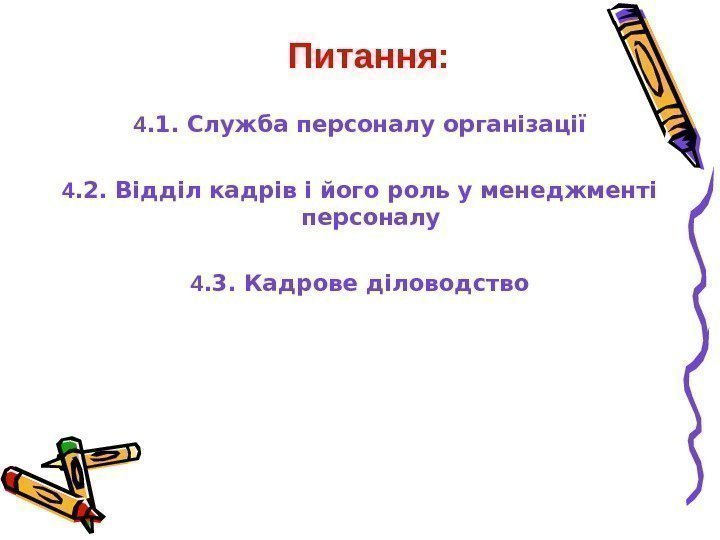 Питання:

4.1. Служба персоналу організації

4.2. Відділ кадрів і його роль у менеджменті персоналу

4.3. Кадрове діловодство